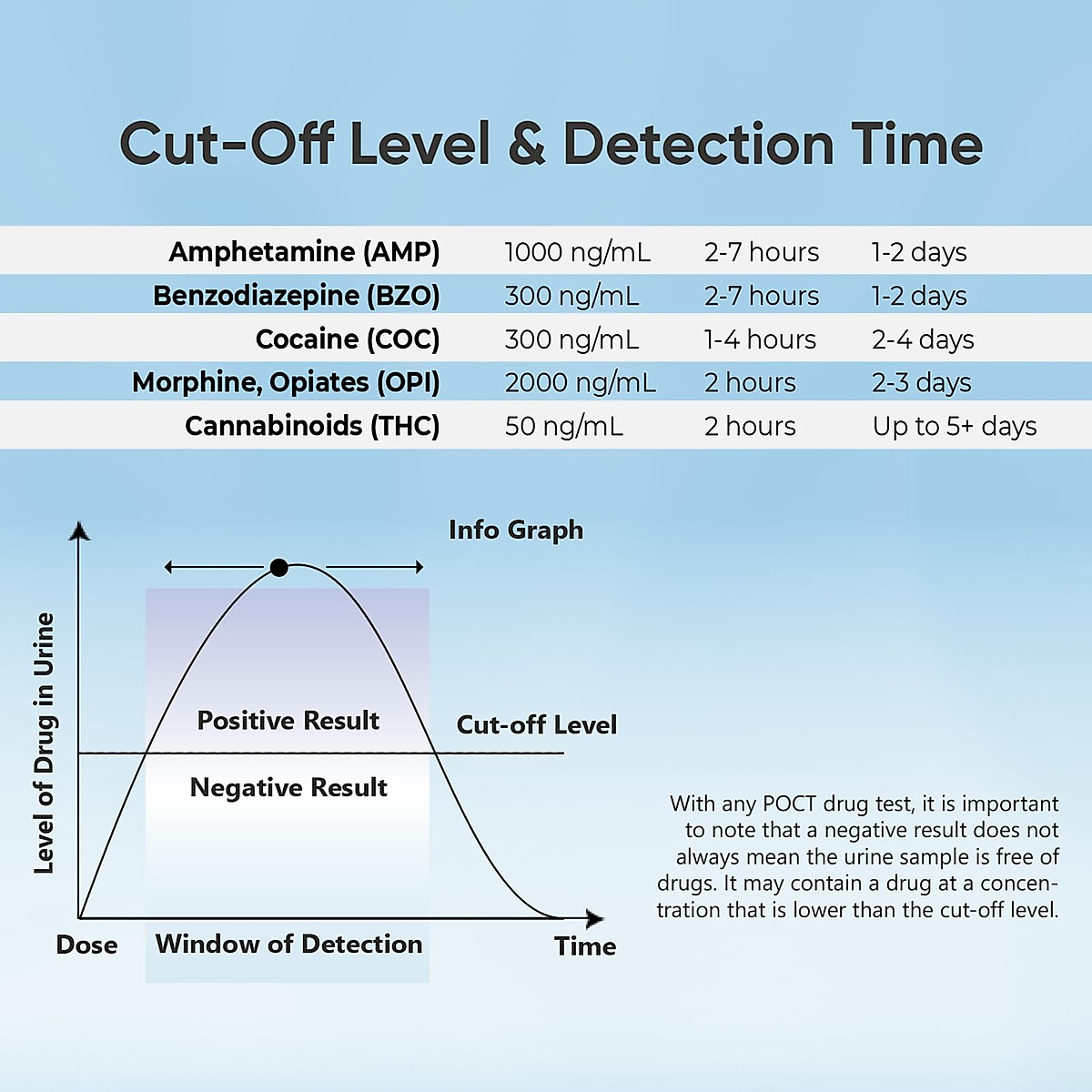 Cut-Off Level & Detection Time

| | | | |
|---|---|---|---|
| Amphetamine (AMP) | 1000 ng/mL | 2-7 hours | 1-2 days |
| Benzodiazepine (BZO) | 300 ng/mL | 2-7 hours | 1-2 days |
| Cocaine (COC) | 300 ng/mL | 1-4 hours | 2-4 days |
| Morphine, Opiates (OPI) | 2000 ng/mL | 2 hours | 2-3 days |
| Cannabinoids (THC) | 50 ng/mL | 2 hours | Up to 5+ days |

Info Graph

Level of Drug in Urine

Positive Result

Cut-off Level

Negative Result

Dose

Window of Detection

Time

With any POCT drug test, it is important to note that a negative result does not always mean the urine sample is free of drugs. It may contain a drug at a concentration that is lower than the cut-off level.